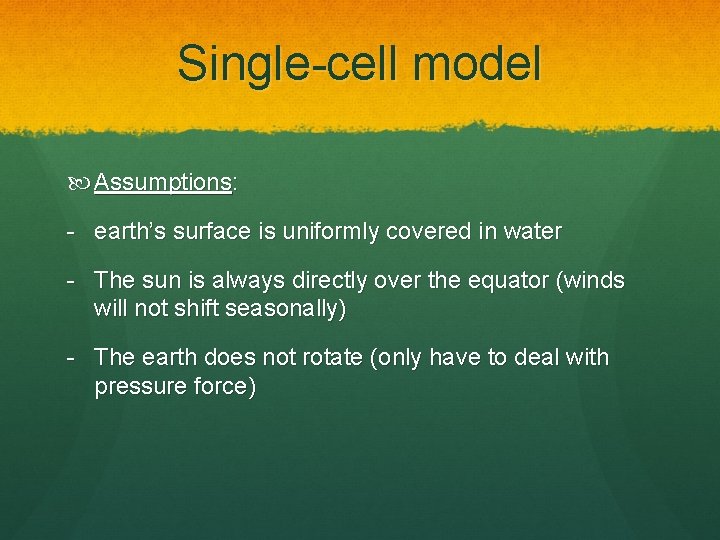 Single-cell model

Assumptions:

- earth's surface is uniformly covered in water

- The sun is always directly over the equator (winds will not shift seasonally)

- The earth does not rotate (only have to deal with pressure force)